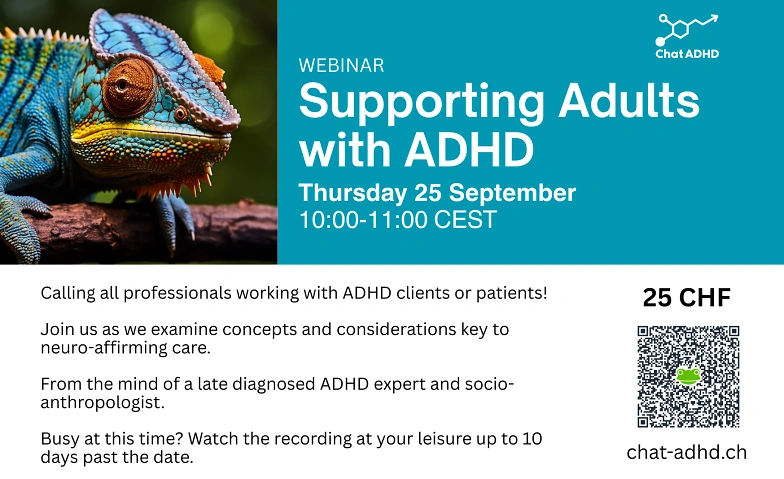 Chat ADHD

WEBINAR

Supporting Adults with ADHD

Thursday 25 September
10:00-11:00 CEST

Calling all professionals working with ADHD clients or patients!

Join us as we examine concepts and considerations key to neuro-affirming care.

From the mind of a late diagnosed ADHD expert and socio-anthropologist.

Busy at this time? Watch the recording at your leisure up to 10 days past the date.

25 CHF

chat-adhd.ch